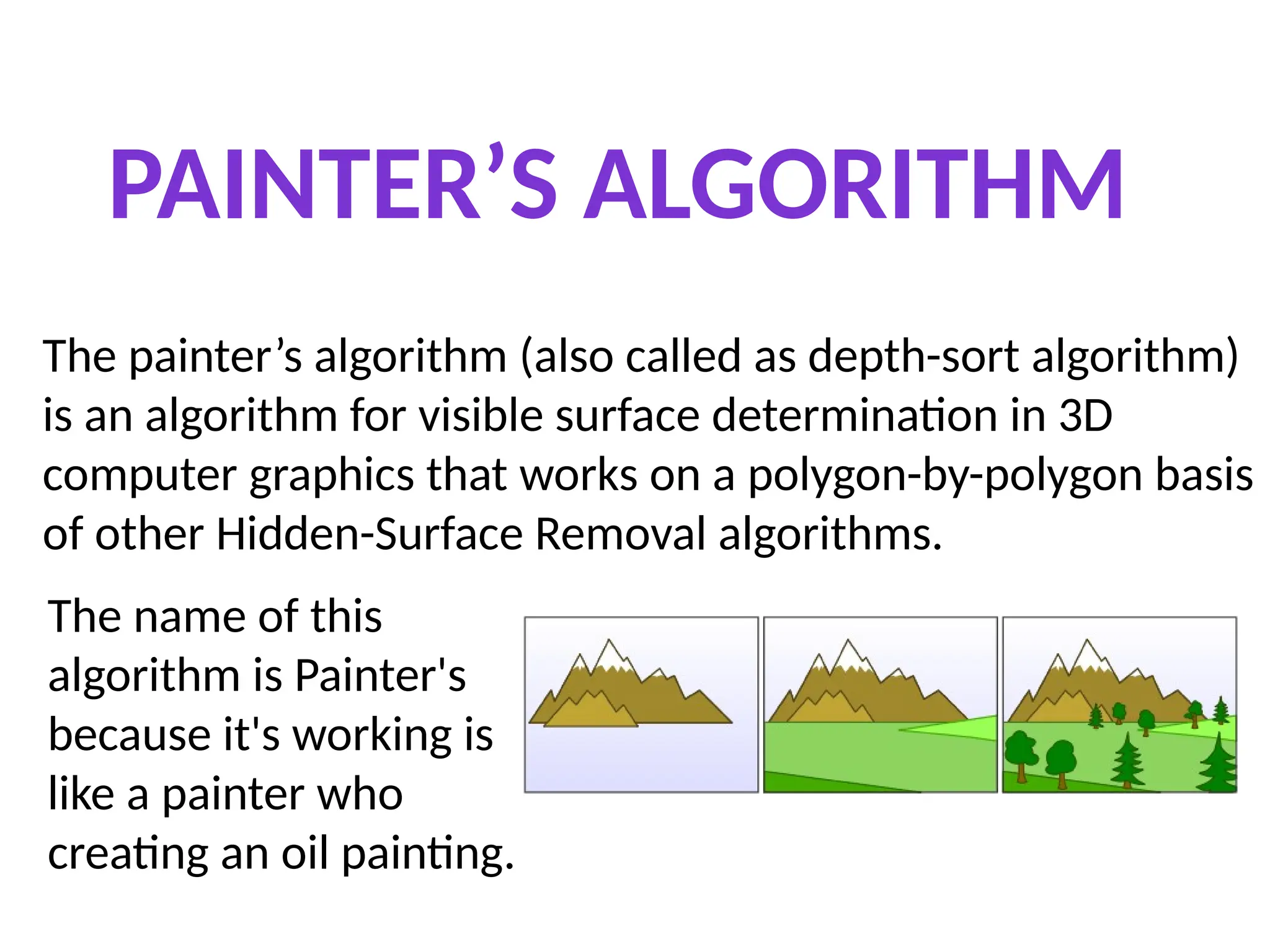 PAINTER’S ALGORITHM

The painter’s algorithm (also called as depth-sort algorithm) is an algorithm for visible surface determination in 3D computer graphics that works on a polygon-by-polygon basis of other Hidden-Surface Removal algorithms.

The name of this algorithm is Painter's because it's working is like a painter who creating an oil painting.